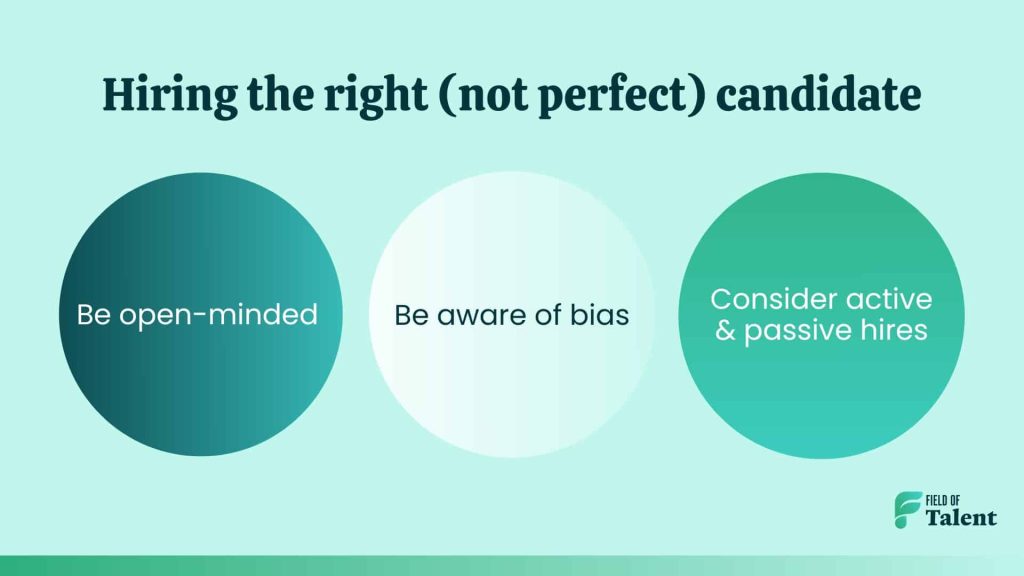 Hiring the right (not perfect) candidate

Be open-minded

Be aware of bias

Consider active & passive hires

FIELD OF Talent